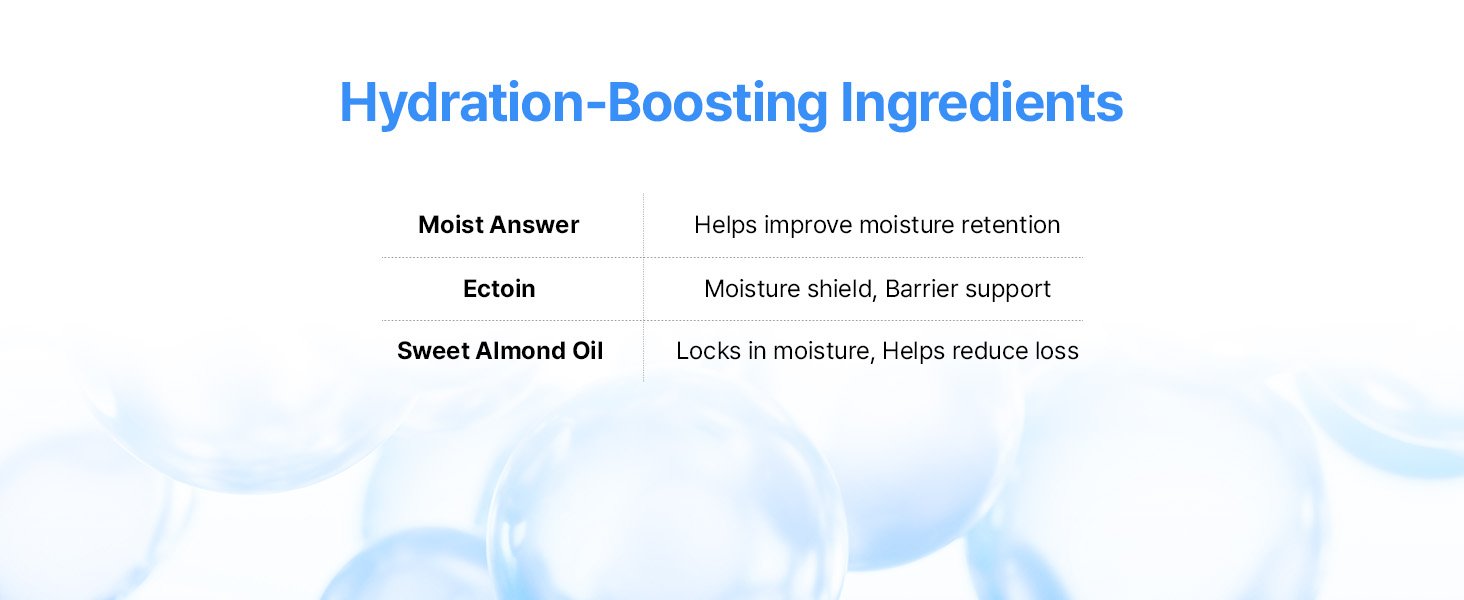 Hydration-Boosting Ingredients

| Moist Answer | Helps improve moisture retention |
|---|---|
| Ectoin | Moisture shield, Barrier support |
| Sweet Almond Oil | Locks in moisture, Helps reduce loss |